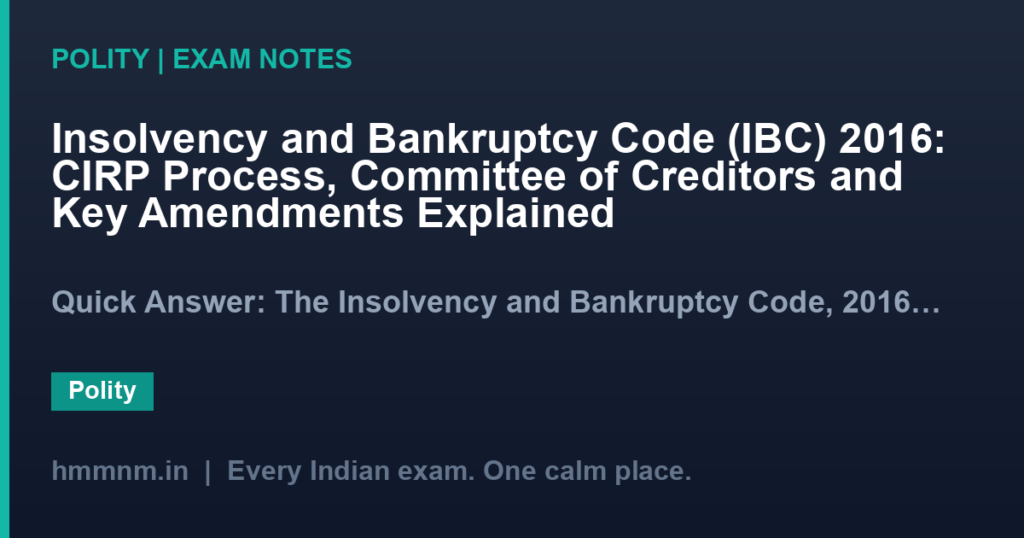 POLITY | EXAM NOTES

Insolvency and Bankruptcy Code (IBC) 2016: CIRP Process, Committee of Creditors and Key Amendments Explained

Quick Answer: The Insolvency and Bankruptcy Code, 2016…

Polity

hmmnm.in | Every Indian exam. One calm place.